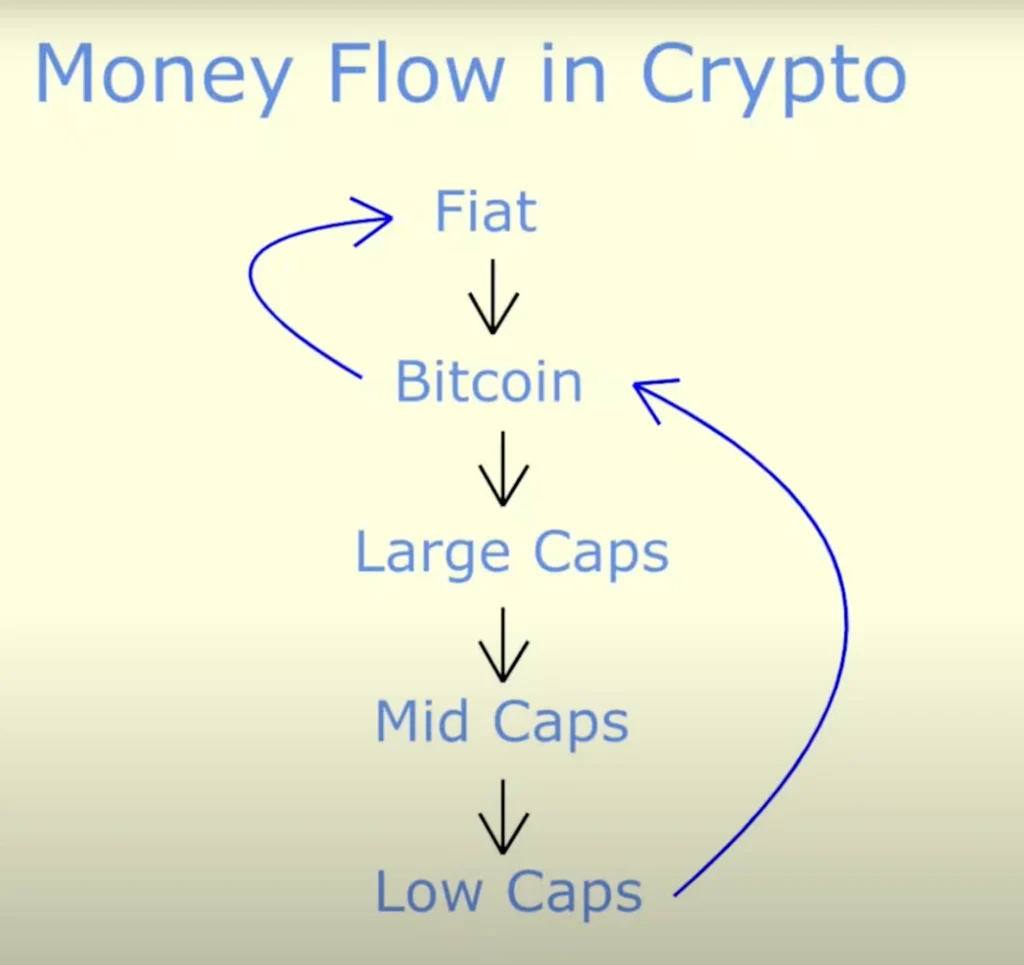 Money Flow in Crypto

Fiat

Bitcoin

Large Caps

Mid Caps

Low Caps